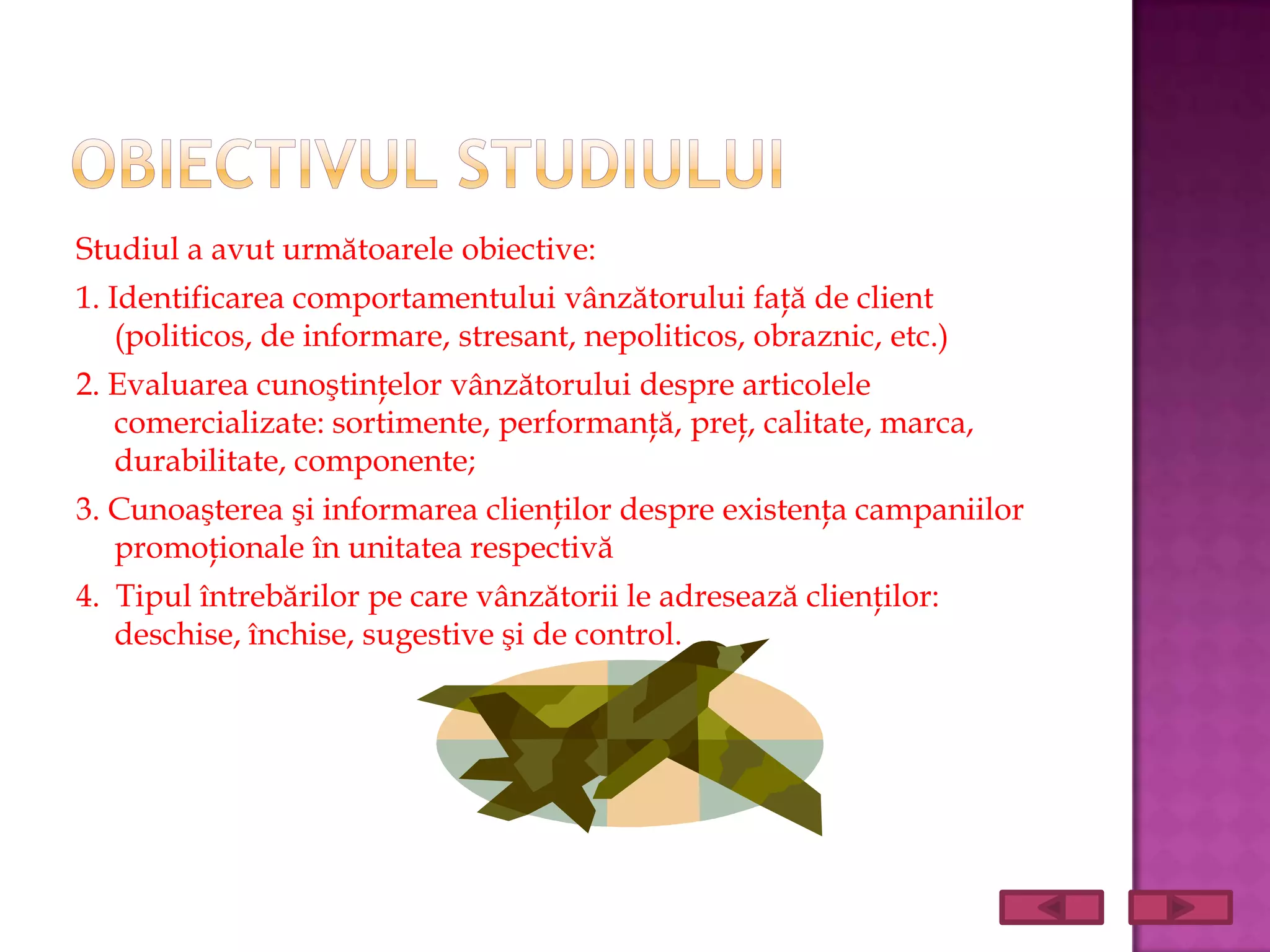 OBIECTIVUL STUDIULUI

Studiul a avut următoarele obiective:

1. Identificarea comportamentului vânzătorului față de client (politicos, de informare, stresant, nepoliticos, obraznic, etc.)

2. Evaluarea cunoştințelor vânzătorului despre articolele comercializate: sortimente, performanță, preț, calitate, marca, durabilitate, componente;

3. Cunoaşterea şi informarea clienților despre existența campaniilor promoționale în unitatea respectivă

4. Tipul întrebărilor pe care vânzătorii le adresează clienților: deschise, închise, sugestive şi de control.